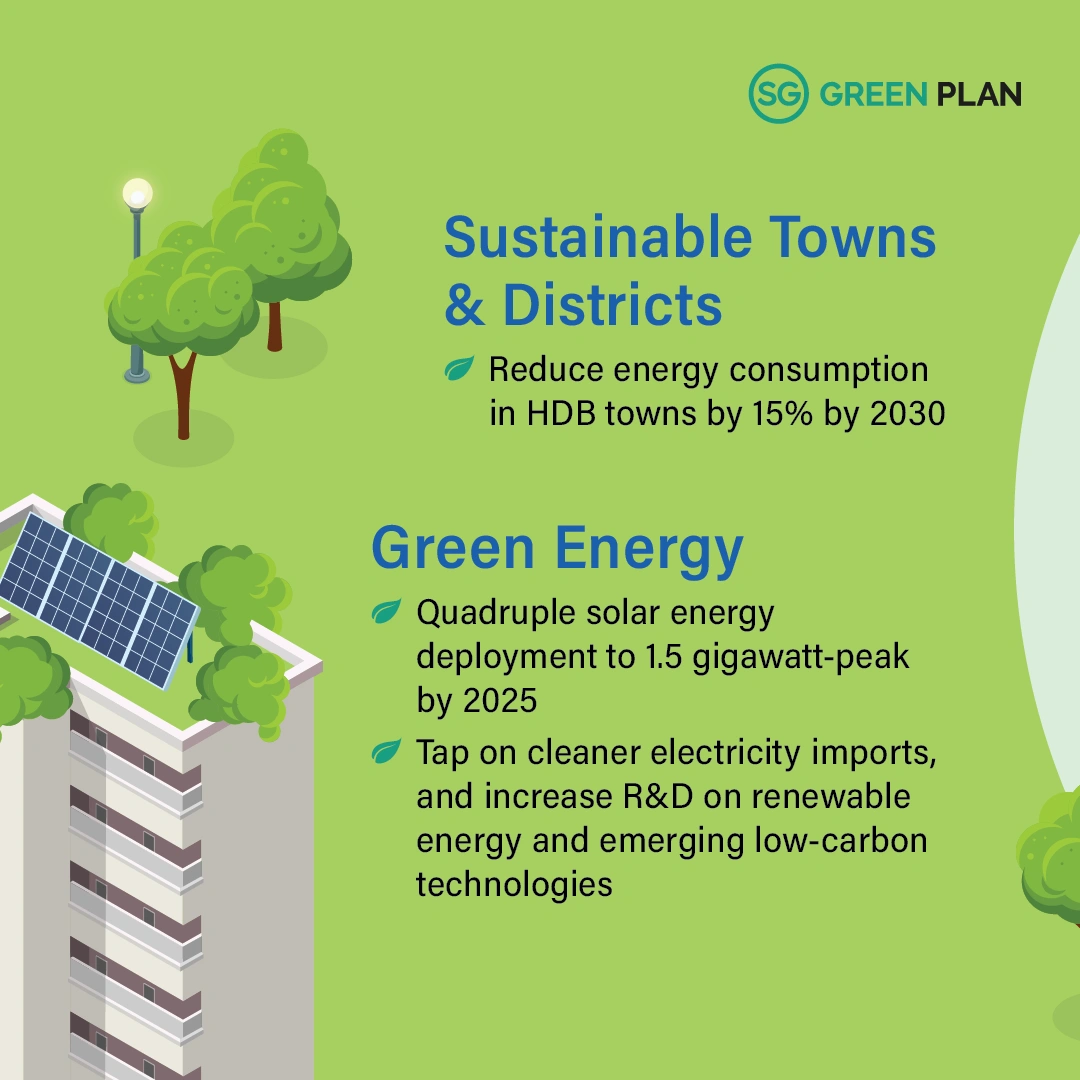 SG GREEN PLAN

Sustainable Towns & Districts

Reduce energy consumption in HDB towns by 15% by 2030

Green Energy

Quadruple solar energy deployment to 1.5 gigawatt-peak by 2025

Tap on cleaner electricity imports, and increase R&D on renewable energy and emerging low-carbon technologies